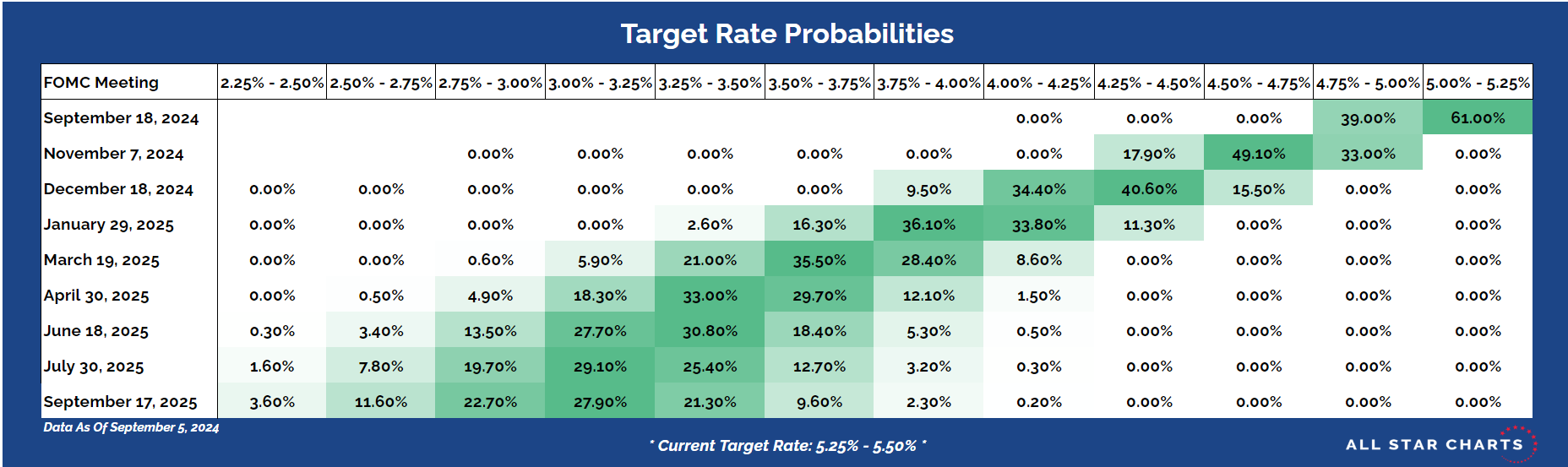 Target Rate Probabilities

| FOMC Meeting | 2.25% - 2.50% | 2.50% - 2.75% | 2.75% - 3.00% | 3.00% - 3.25% | 3.25% - 3.50% | 3.50% - 3.75% | 3.75% - 4.00% | 4.00% - 4.25% | 4.25% - 4.50% | 4.50% - 4.75% | 4.75% - 5.00% | 5.00% - 5.25% |
|---|---|---|---|---|---|---|---|---|---|---|---|---|
| September 18, 2024 | | | | | | | | 0.00% | 0.00% | 0.00% | 39.00% | 61.00% |
| November 7, 2024 | | | 0.00% | 0.00% | 0.00% | 0.00% | 0.00% | 0.00% | 17.90% | 49.10% | 33.00% | 0.00% |
| December 18, 2024 | 0.00% | 0.00% | 0.00% | 0.00% | 0.00% | 0.00% | 9.50% | 34.40% | 40.60% | 15.50% | 0.00% | 0.00% |
| January 29, 2025 | 0.00% | 0.00% | 0.00% | 0.00% | 2.60% | 16.30% | 36.10% | 33.80% | 11.30% | 0.00% | 0.00% | 0.00% |
| March 19, 2025 | 0.00% | 0.00% | 0.60% | 5.90% | 21.00% | 35.50% | 28.40% | 8.60% | 0.00% | 0.00% | 0.00% | 0.00% |
| April 30, 2025 | 0.00% | 0.50% | 4.90% | 18.30% | 33.00% | 29.70% | 12.10% | 1.50% | 0.00% | 0.00% | 0.00% | 0.00% |
| June 18, 2025 | 0.30% | 3.40% | 13.50% | 27.70% | 30.80% | 18.40% | 5.30% | 0.50% | 0.00% | 0.00% | 0.00% | 0.00% |
| July 30, 2025 | 1.60% | 7.80% | 19.70% | 29.10% | 25.40% | 12.70% | 3.20% | 0.30% | 0.00% | 0.00% | 0.00% | 0.00% |
| September 17, 2025 | 3.60% | 11.60% | 22.70% | 27.90% | 21.30% | 9.60% | 2.30% | 0.20% | 0.00% | 0.00% | 0.00% | 0.00% |

Data As Of September 5, 2024

* Current Target Rate: 5.25% - 5.50% *

ALL STAR CHARTS